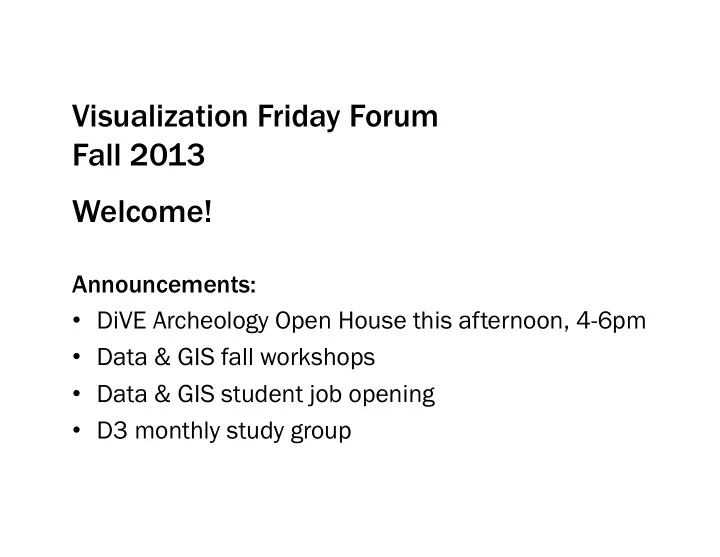 Visualization Friday Forum
Fall 2013

Welcome!

Announcements:
• DiVE Archeology Open House this afternoon, 4-6pm
• Data & GIS fall workshops
• Data & GIS student job opening
• D3 monthly study group